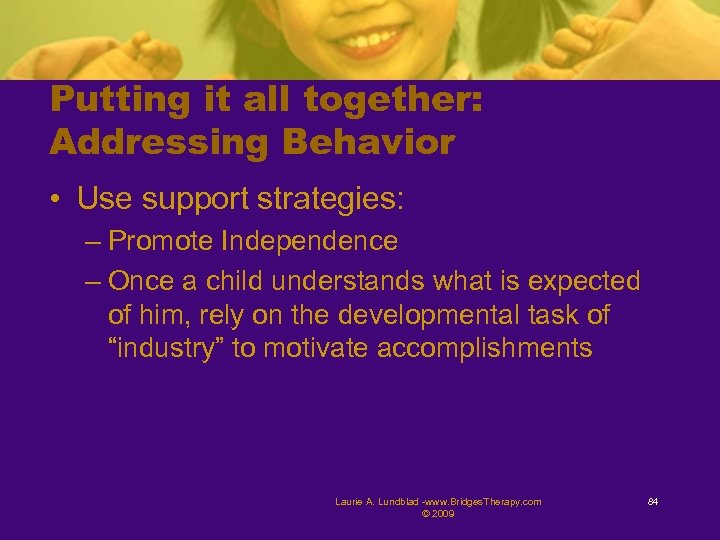 Putting it all together: Addressing Behavior

• Use support strategies:
– Promote Independence
– Once a child understands what is expected of him, rely on the developmental task of “industry” to motivate accomplishments

Laurie A. Lundblad -www.BridgesTherapy.com © 2009

84